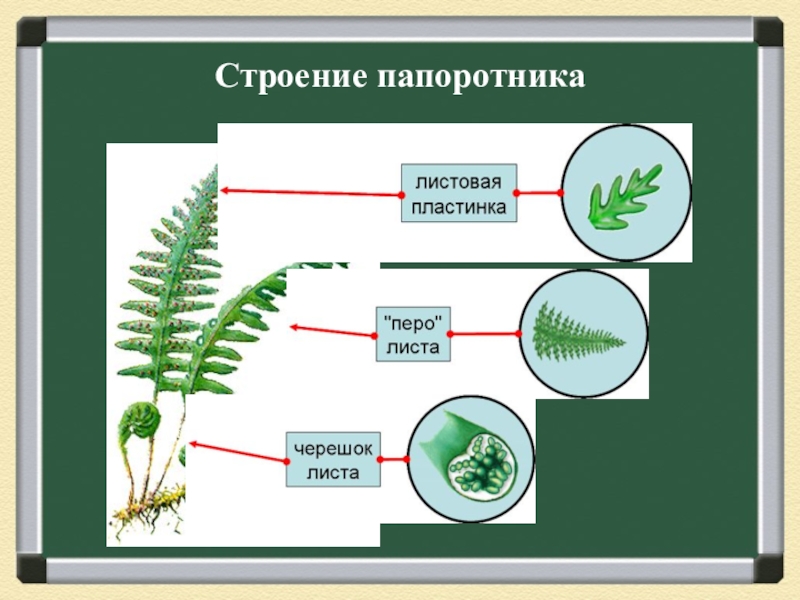 Строение папоротника

листовая пластинка

"перо" листа

черешок листа